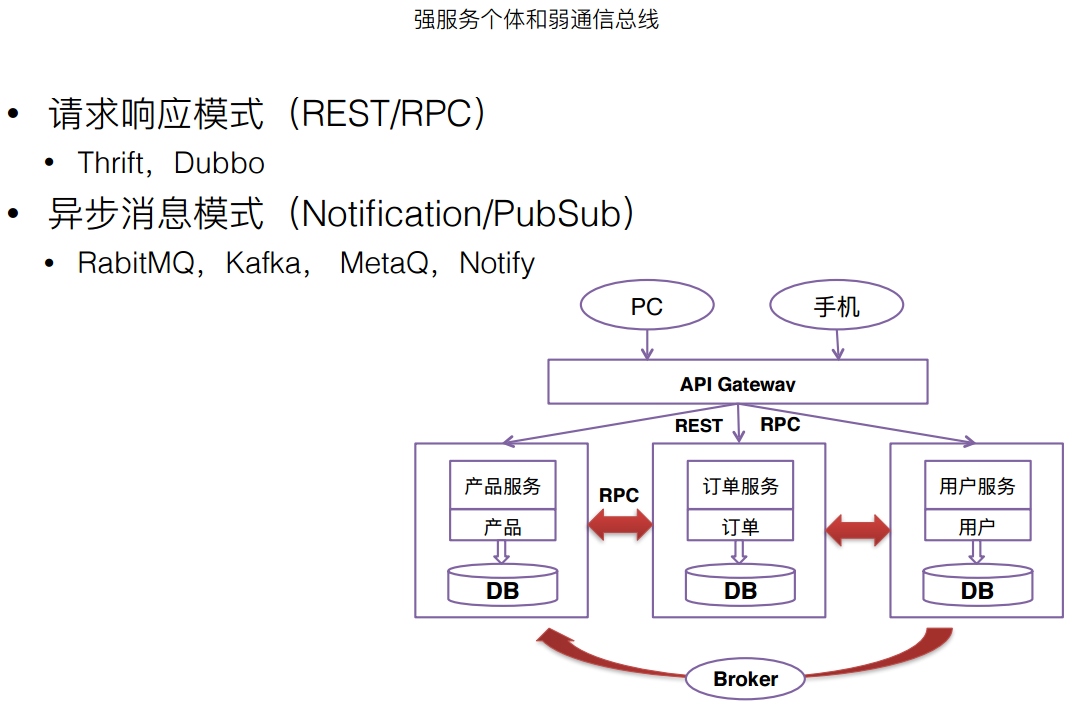 强服务个体和弱通信总线

• 请求响应模式（REST/RPC）
  • Thrift，Dubbo
• 异步消息模式（Notification/PubSub）
  • RabitMQ，Kafka， MetaQ，Notify

PC
手机
API Gateway
REST
RPC
产品服务
产品
DB
RPC
订单服务
订单
DB
用户服务
用户
DB
Broker